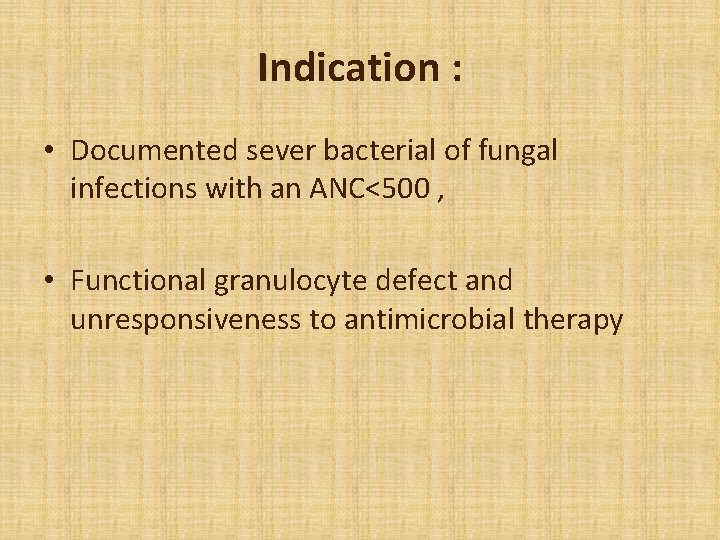 Indication :

• Documented sever bacterial of fungal infections with an ANC<500 ,

• Functional granulocyte defect and unresponsiveness to antimicrobial therapy